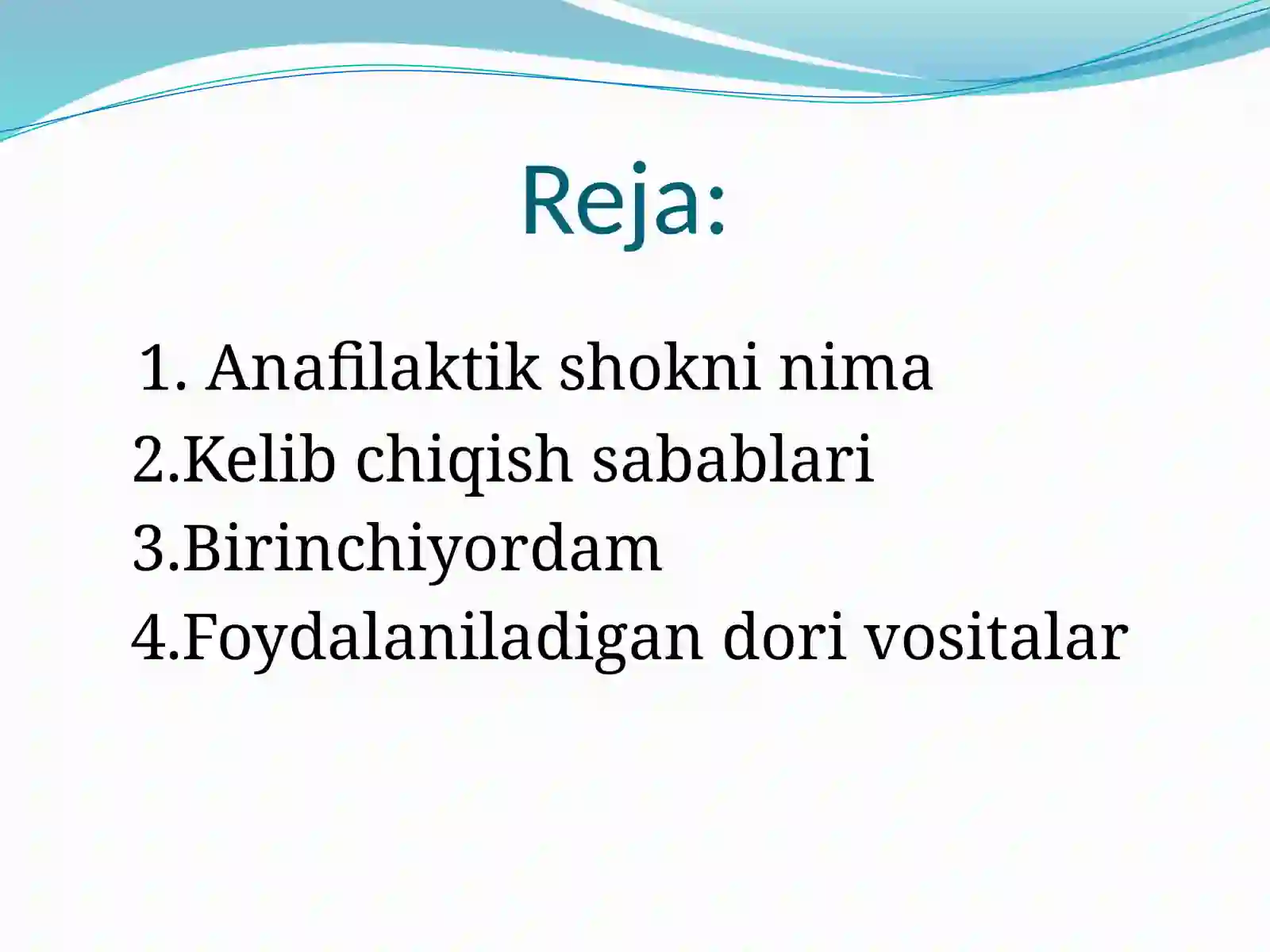 Reja:

1. Anafilaktik shokni nima
2.Kelib chiqish sabablari
3.Birinchiyordam
4.Foydalaniladigan dori vositalar